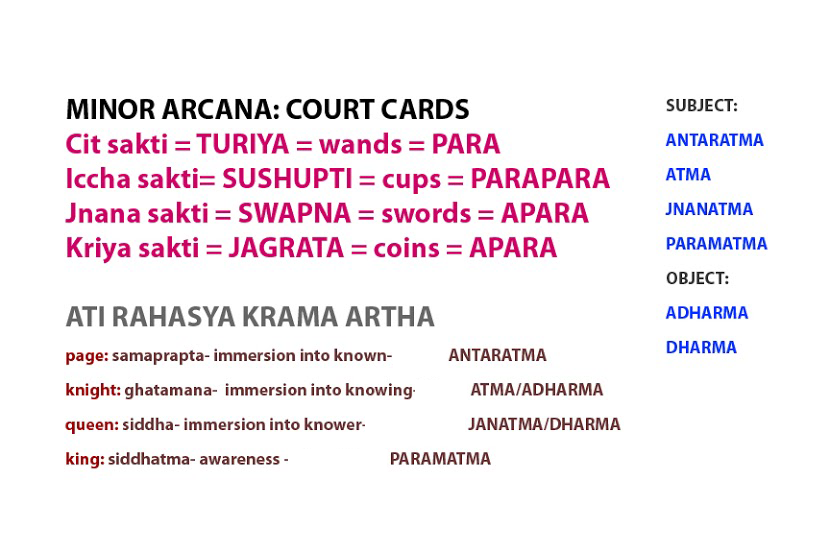 MINOR ARCANA: COURT CARDS
Cit sakti = TURIYA = wands = PARA
Iccha sakti= SUSHUPTI = cups = PARAPARA
Jnana sakti = SWAPNA = swords = APARA
Kriya sakti = JAGRATA = coins = APARA

ATI RAHASYA KRAMA ARTHA

page: samaprapta- immersion into known- ANTARATMA

knight: ghatamana- immersion into knowing- ATMA/ADHARMA

queen: siddha- immersion into knower- JANATMA/DHARMA

king: siddhatma- awareness - PARAMATMA

SUBJECT:
ANTARATMA
ATMA
JNANATMA
PARAMATMA
OBJECT:
ADHARMA
DHARMA